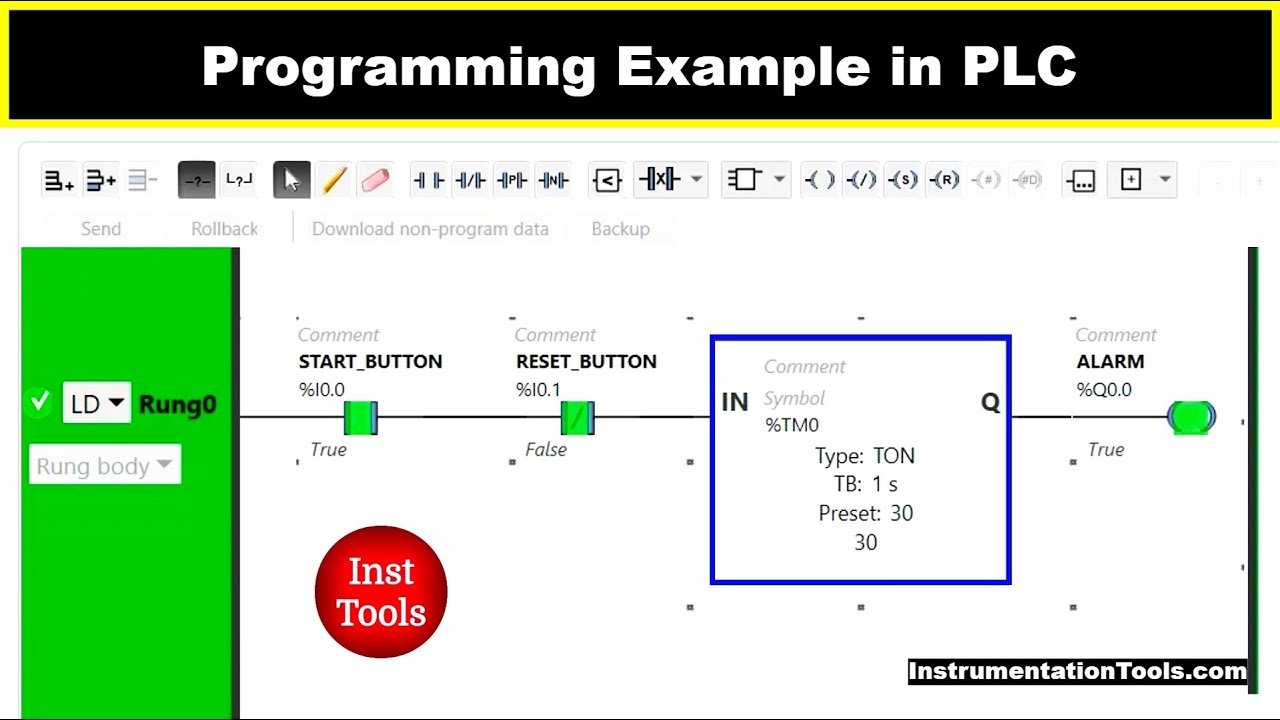 Programming Example in PLC

Send Rollback Download non-program data Backup

LD Rung0
Rung body

Comment
START_BUTTON
%I0.0
True

Comment
RESET_BUTTON
%I0.1
False

IN
Comment
Symbol
%TM0
Type: TON
TB: 1 s
Preset: 30
30
Q

Comment
ALARM
%Q0.0
True

Inst Tools

InstrumentationTools.com